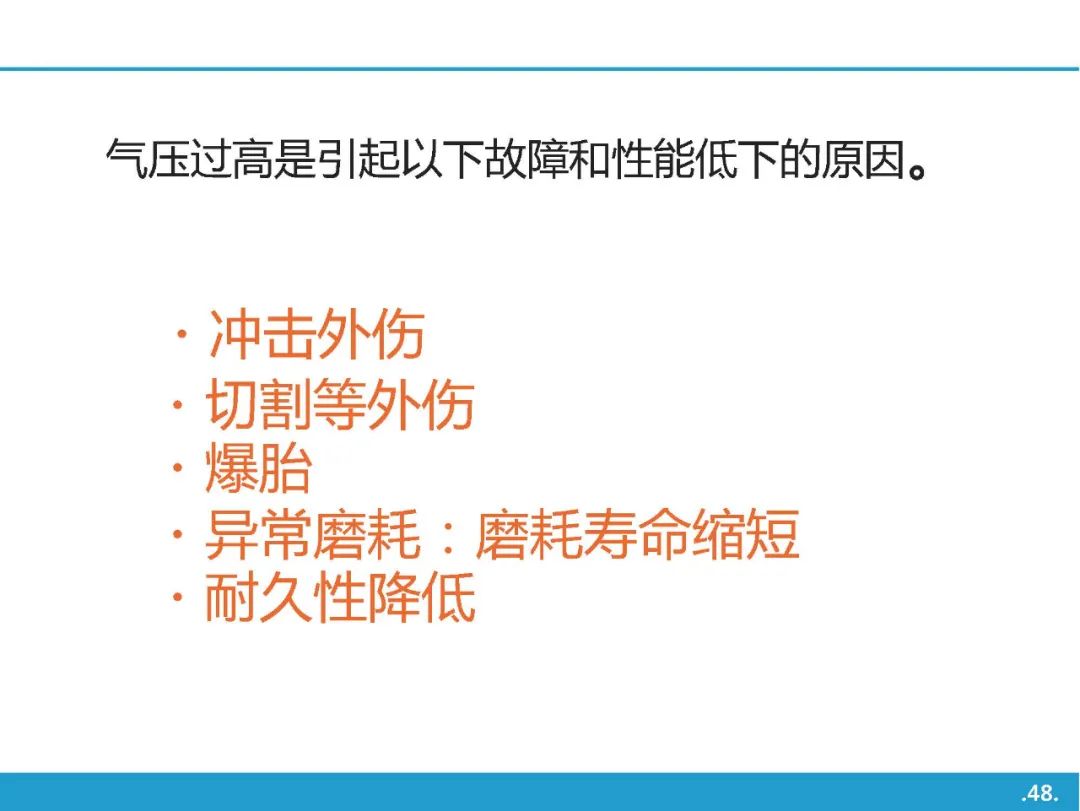 气压过高是引起以下故障和性能低下的原因。

· 冲击外伤
· 切割等外伤
· 爆胎
· 异常磨耗：磨耗寿命缩短
· 耐久性降低

.48.